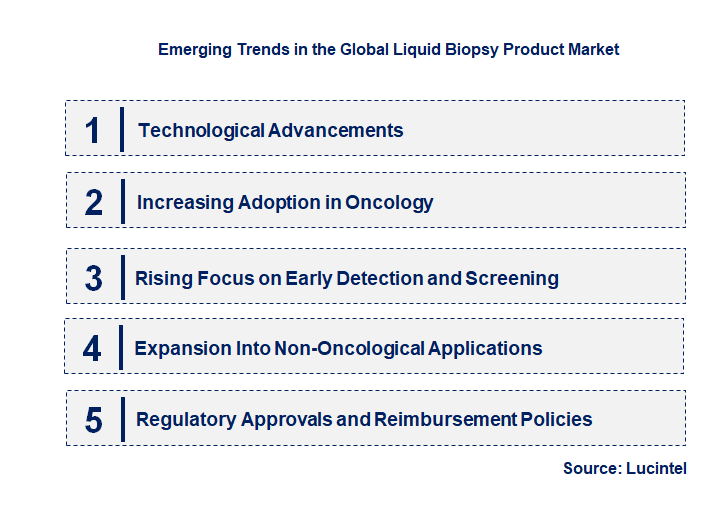 Emerging Trends in the Global Liquid Biopsy Product Market

1 Technological Advancements

2 Increasing Adoption in Oncology

3 Rising Focus on Early Detection and Screening

4 Expansion Into Non-Oncological Applications

5 Regulatory Approvals and Reimbursement Policies

Source: Lucintel